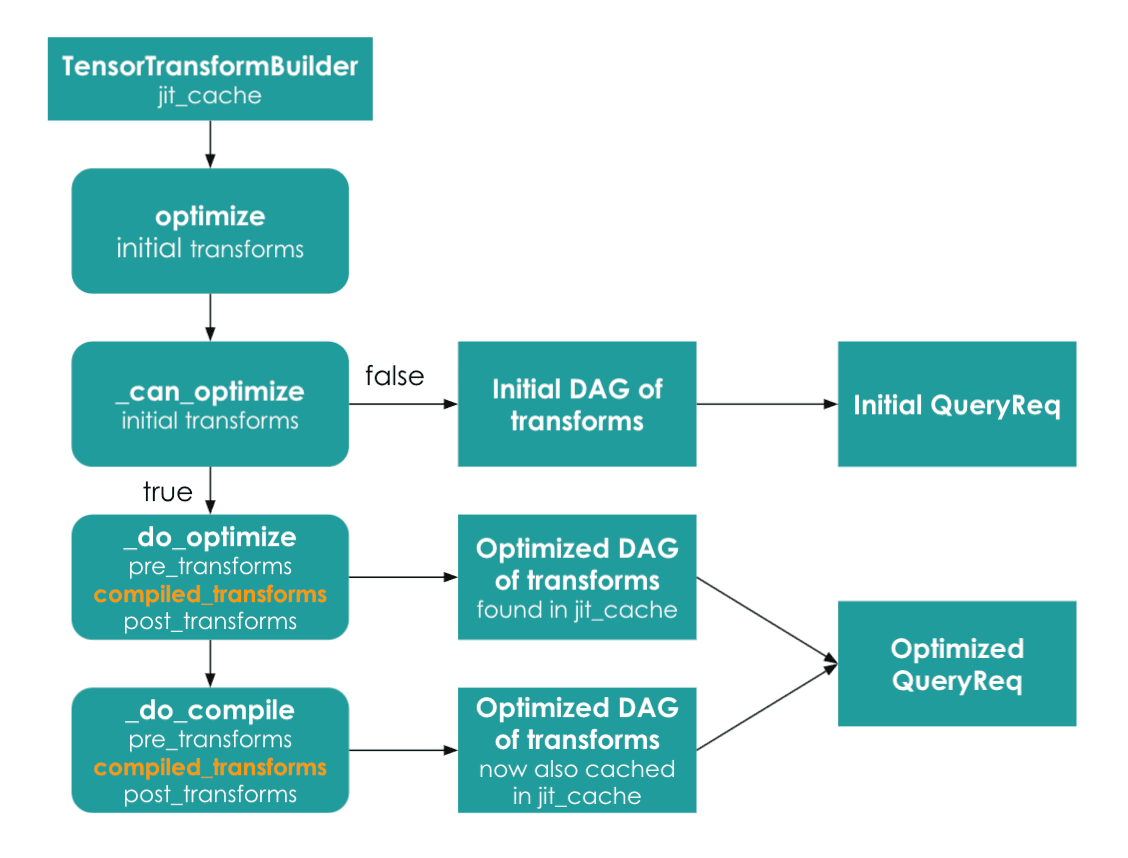 TensorTransformBuilder
jit_cache

optimize
initial transforms

_can_optimize
initial transforms

false

Initial DAG of transforms

Initial QueryReq

true

_do_optimize
pre_transforms
compiled_transforms
post_transforms

Optimized DAG of transforms
found in jit_cache

Optimized QueryReq

_do_compile
pre_transforms
compiled_transforms
post_transforms

Optimized DAG of transforms
now also cached in jit_cache